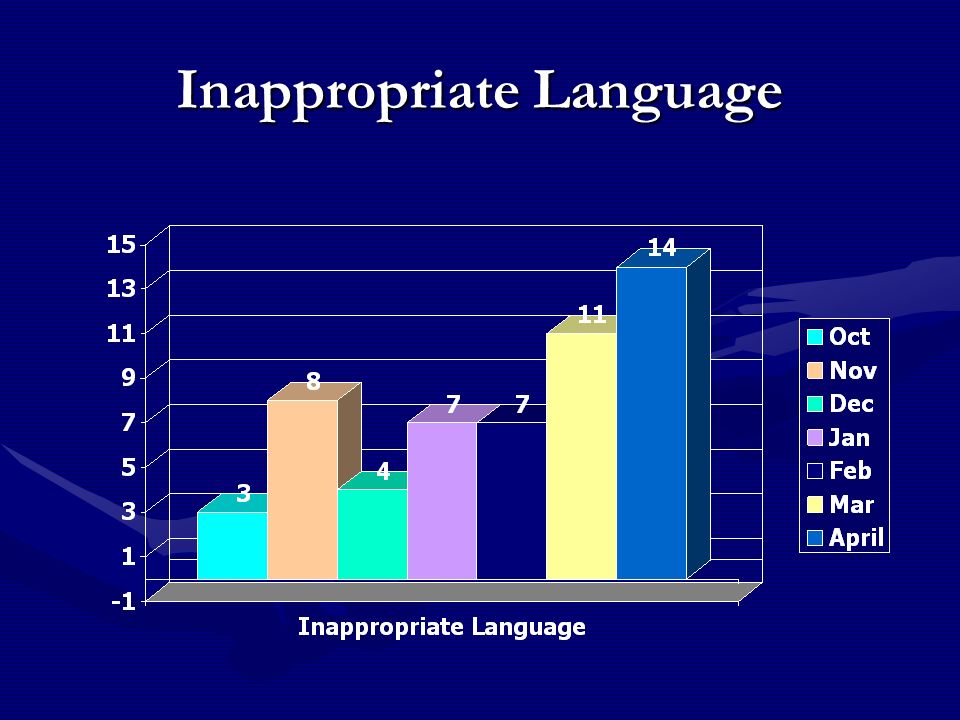 Inappropriate Language

15
13
11
9
7
5
3
1
-1

3
8
4
7
7
11
14

Oct
Nov
Dec
Jan
Feb
Mar
April

Inappropriate Language